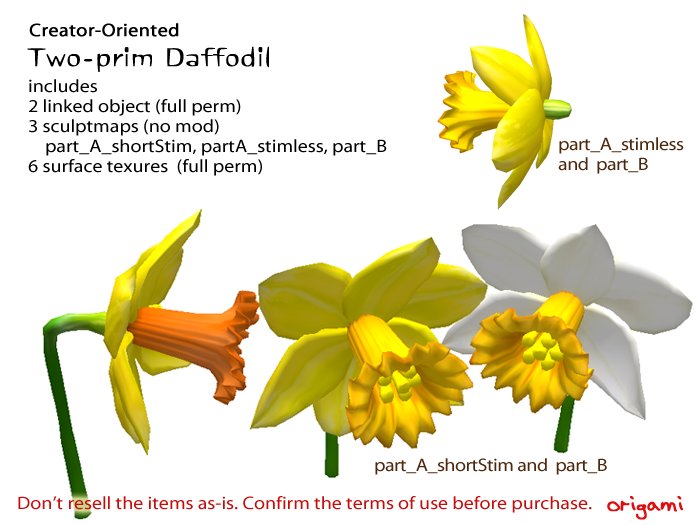 Creator-Oriented
Two-prim Daffodil
includes
2 linked object (full perm)
3 sculptmaps (no mod)
part_A_shortStim, partA_stimless, part_B
6 surface texures (full perm)

part_A_stimless
and part_B

part_A_shortStim and part_B

Don't resell the items as-is. Confirm the terms of use before purchase.

origami